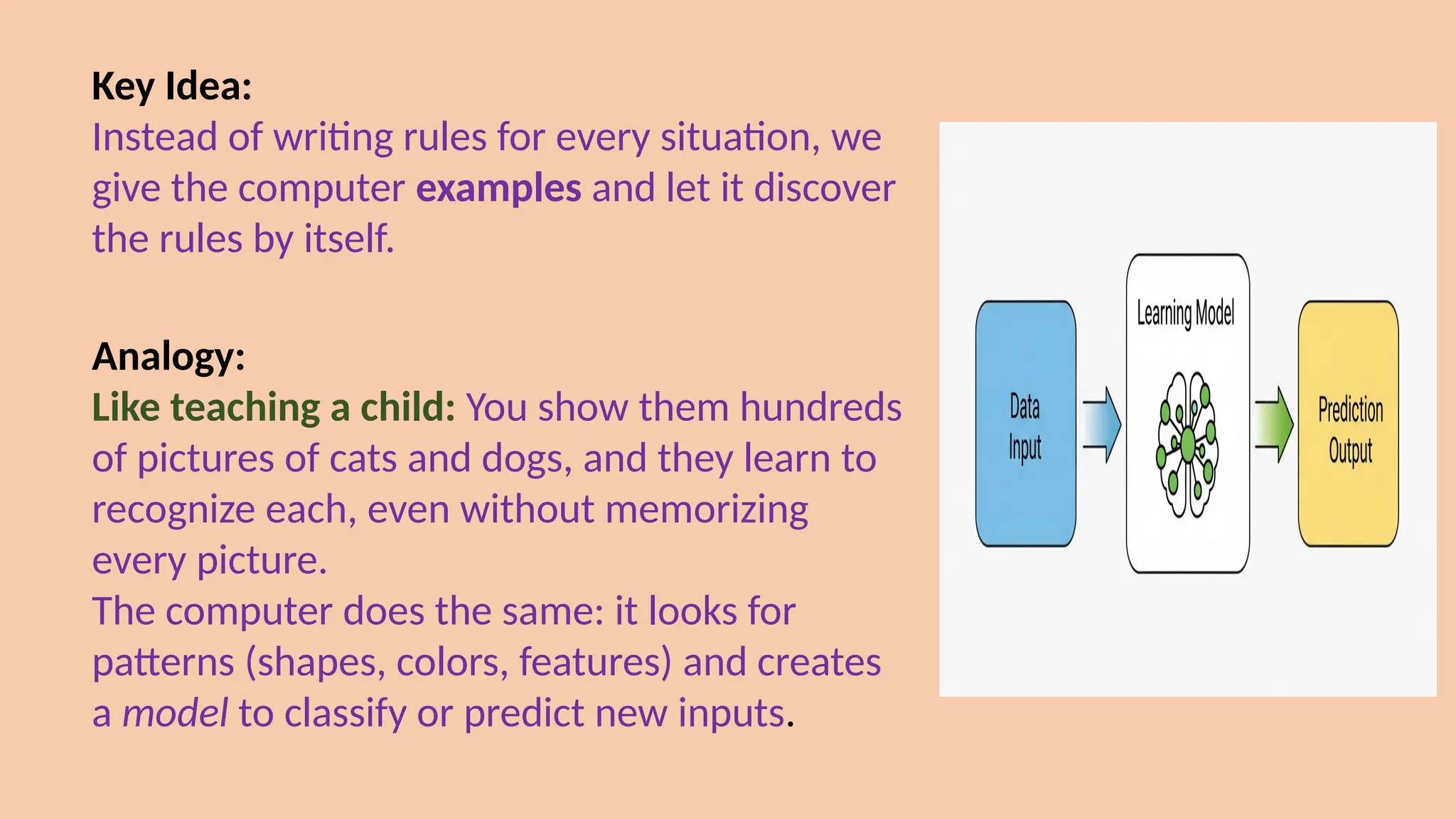 Key Idea:
Instead of writing rules for every situation, we give the computer examples and let it discover the rules by itself.

Analogy:
Like teaching a child: You show them hundreds of pictures of cats and dogs, and they learn to recognize each, even without memorizing every picture.
The computer does the same: it looks for patterns (shapes, colors, features) and creates a model to classify or predict new inputs.

Data Input

Learning Model

Prediction Output